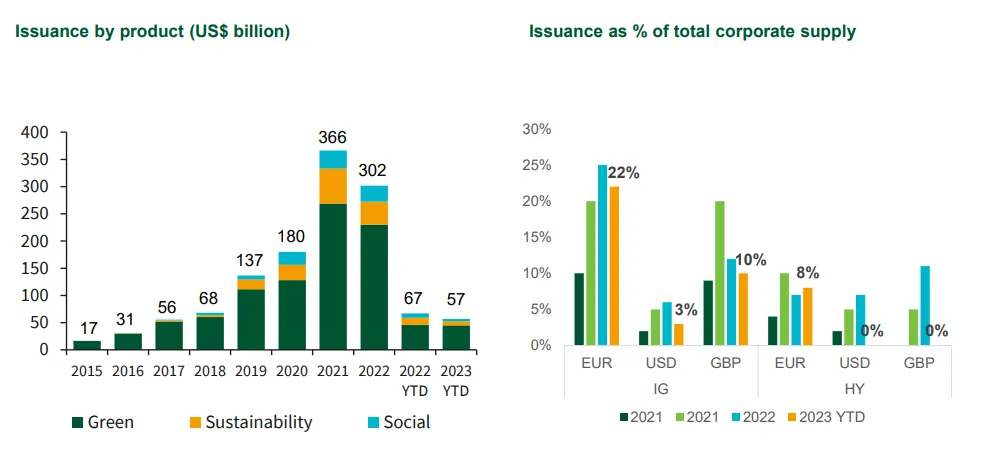 Issuance by product (US$ billion)

400
350
300
250
200
150
100
50
0

17 31 56 68 137 180 366 302 67 57

2015 2016 2017 2018 2019 2020 2021 2022 2022 YTD 2023 YTD

Green Sustainability Social

Issuance as % of total corporate supply

30%
25%
20%
15%
10%
5%
0%

22% 3% 10% 8% 0% 0%

EUR USD GBP EUR USD GBP
IG HY

2021 2021 2022 2023 YTD